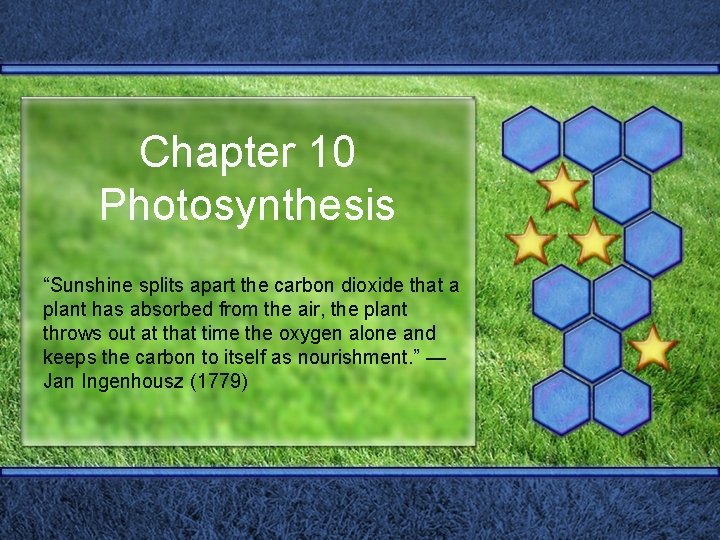 Chapter 10
Photosynthesis

“Sunshine splits apart the carbon dioxide that a plant has absorbed from the air, the plant throws out at that time the oxygen alone and keeps the carbon to itself as nourishment.” — Jan Ingenhousz (1779)